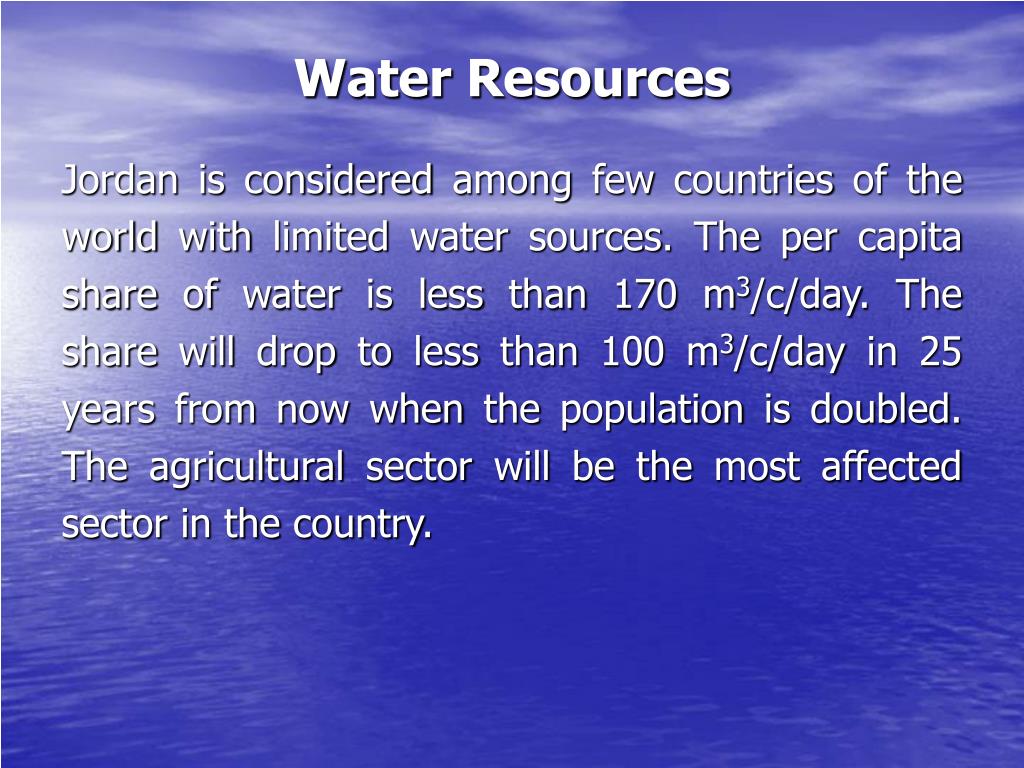 Water Resources

Jordan is considered among few countries of the world with limited water sources. The per capita share of water is less than 170 $m^3$/c/day. The share will drop to less than 100 $m^3$/c/day in 25 years from now when the population is doubled. The agricultural sector will be the most affected sector in the country.